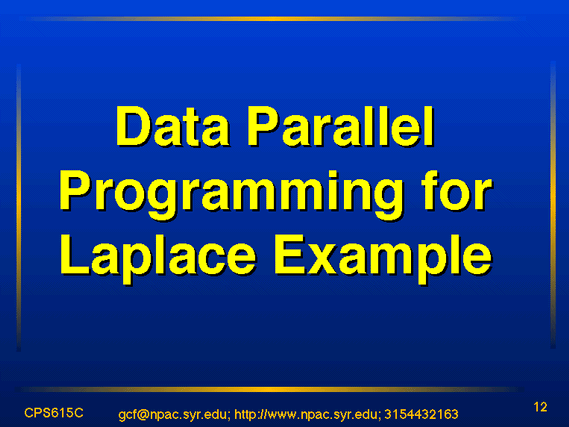 Data Parallel Programming for Laplace Example

CPS615C

gcf@npac.syr.edu; http://www.npac.syr.edu; 3154432163

12